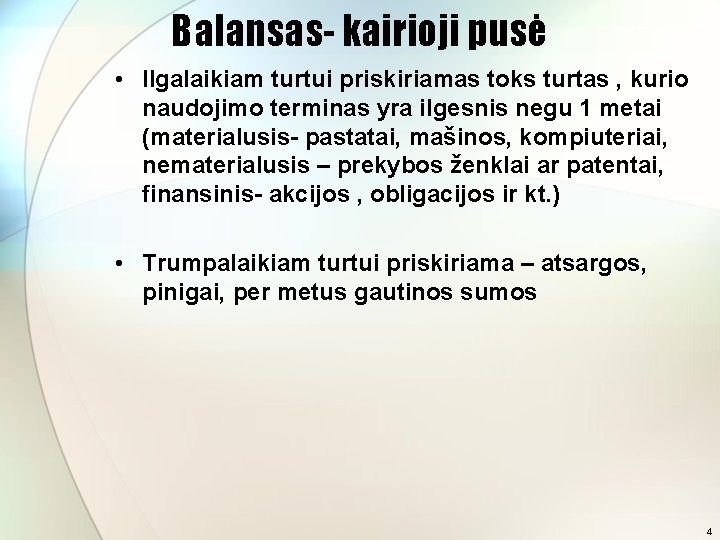 Balansas- kairioji pusė

• Ilgalaikiam turtui priskiriamas toks turtas , kurio naudojimo terminas yra ilgesnis negu 1 metai (materialusis- pastatai, mašinos, kompiuteriai, nematerialusis – prekybos ženklai ar patentai, finansinis- akcijos , obligacijos ir kt.)

• Trumpalaikiam turtui priskiriama – atsargos, pinigai, per metus gautinos sumos

4